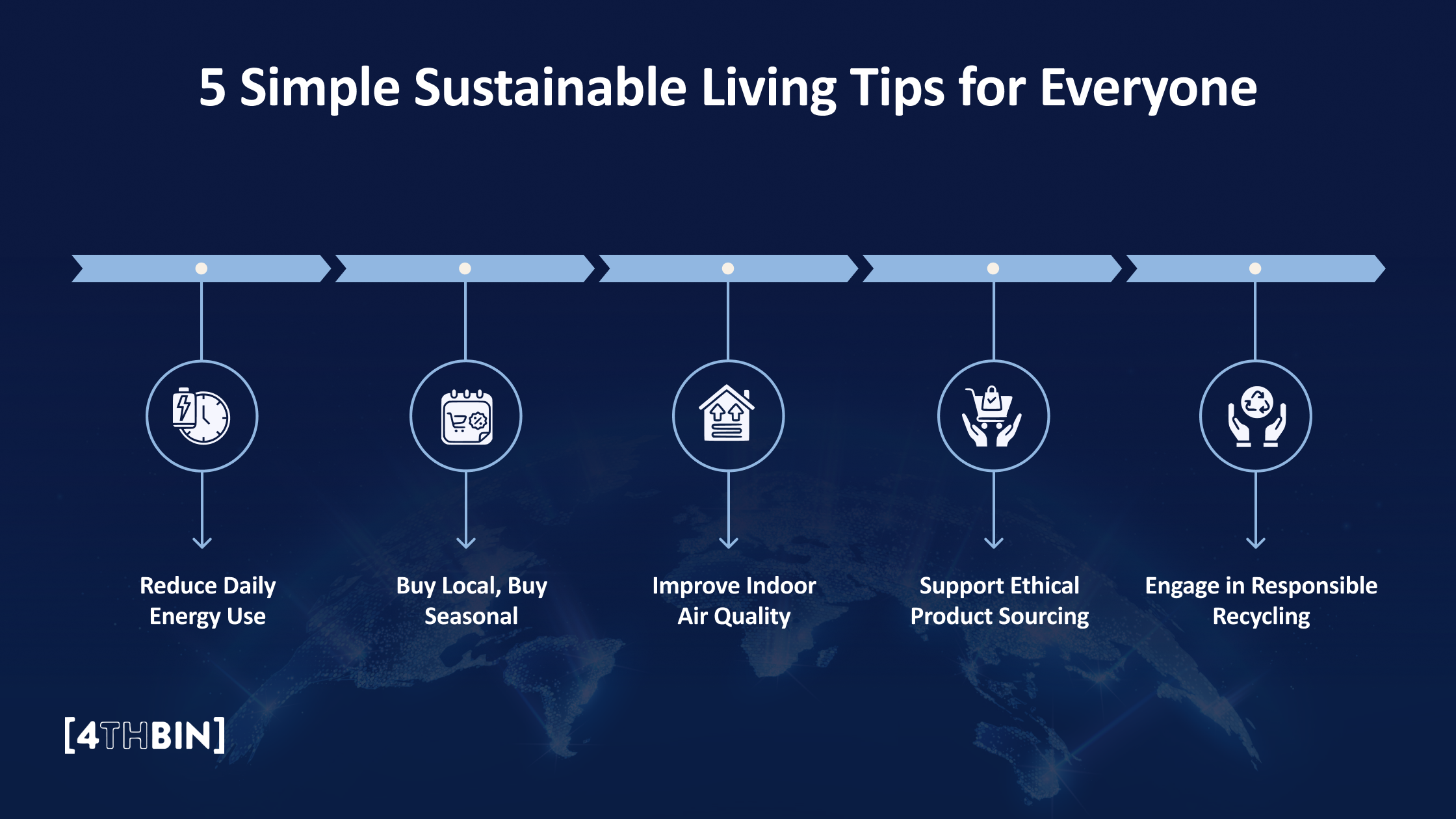 5 Simple Sustainable Living Tips for Everyone

Reduce Daily Energy Use

Buy Local, Buy Seasonal

Improve Indoor Air Quality

Support Ethical Product Sourcing

Engage in Responsible Recycling

[4THBIN]